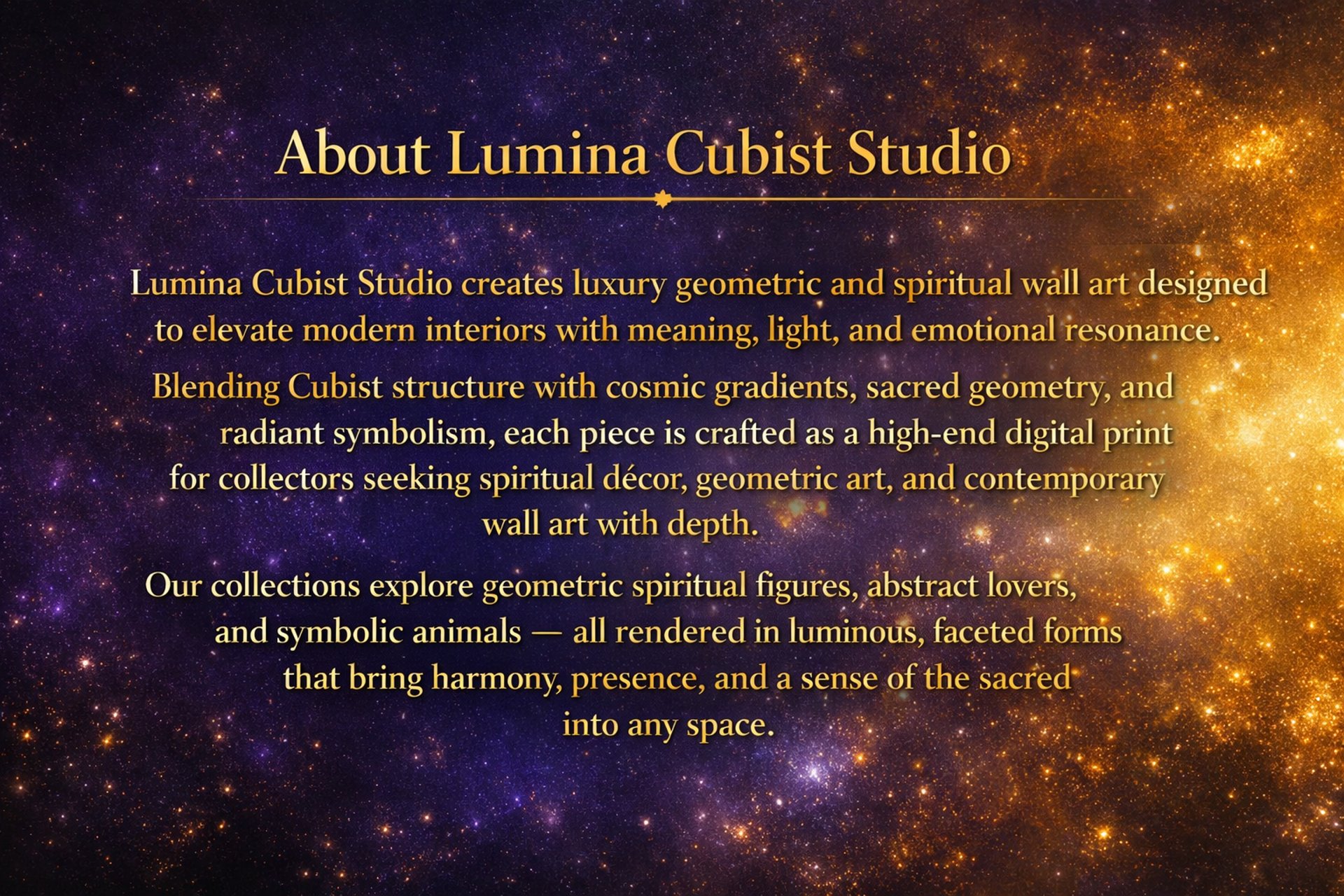 About Lumina Cubist Studio

Lumina Cubist Studio creates luxury geometric and spiritual wall art designed to elevate modern interiors with meaning, light, and emotional resonance.

Blending Cubist structure with cosmic gradients, sacred geometry, and radiant symbolism, each piece is crafted as a high-end digital print for collectors seeking spiritual décor, geometric art, and contemporary wall art with depth.

Our collections explore geometric spiritual figures, abstract lovers, and symbolic animals — all rendered in luminous, faceted forms that bring harmony, presence, and a sense of the sacred into any space.